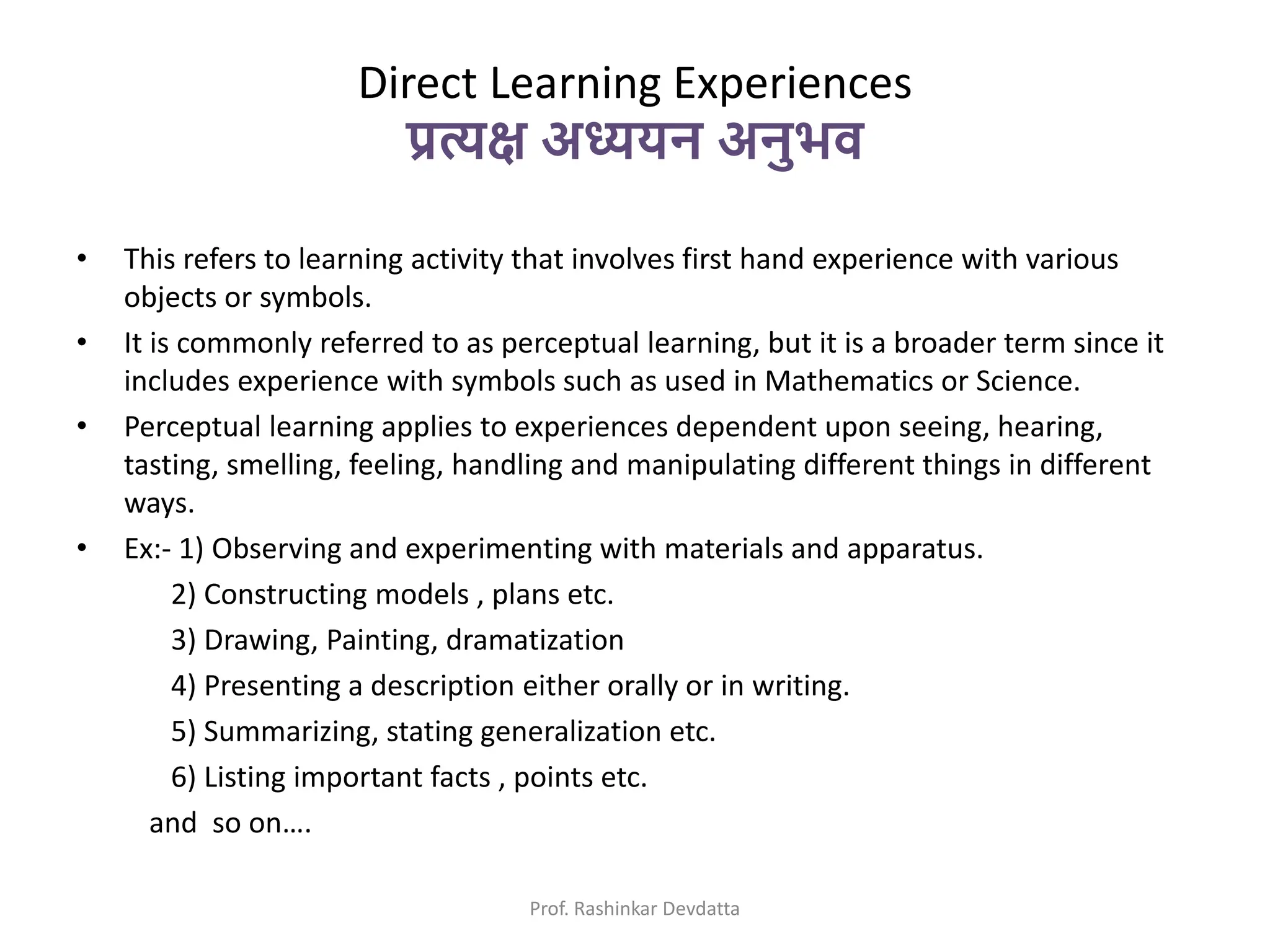 Direct Learning Experiences
प्रत्यक्ष अध्ययन अनुभव

• This refers to learning activity that involves first hand experience with various objects or symbols.
• It is commonly referred to as perceptual learning, but it is a broader term since it includes experience with symbols such as used in Mathematics or Science.
• Perceptual learning applies to experiences dependent upon seeing, hearing, tasting, smelling, feeling, handling and manipulating different things in different ways.
• Ex:- 1) Observing and experimenting with materials and apparatus.
2) Constructing models , plans etc.
3) Drawing, Painting, dramatization
4) Presenting a description either orally or in writing.
5) Summarizing, stating generalization etc.
6) Listing important facts , points etc.
and so on….

Prof. Rashinkar Devdatta